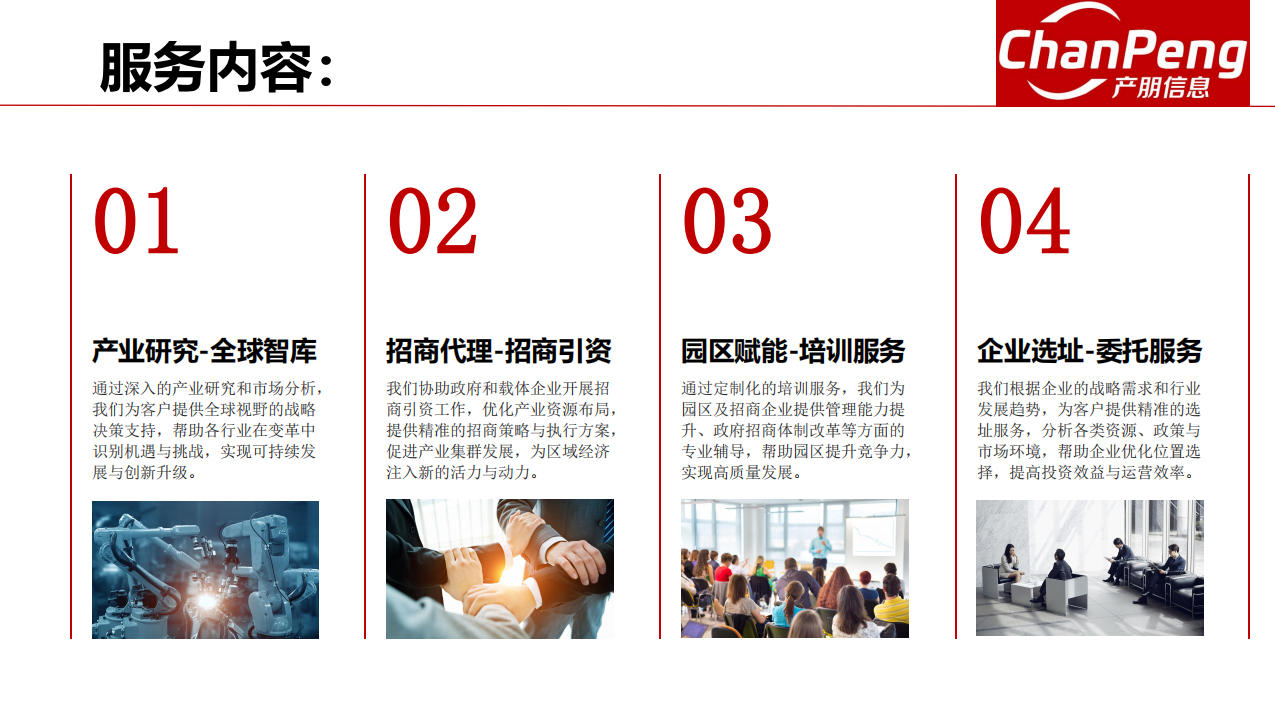 服务内容：

ChanPeng
产朋信息

01

产业研究-全球智库

通过深入的产业研究和市场分析，我们为客户提供全球视野的战略决策支持，帮助各行业在变革中识别机遇与挑战，实现可持续发展与创新升级。

02

招商代理-招商引资

我们协助政府和载体企业开展招商引资工作，优化产业资源布局，提供精准的招商策略与执行方案，促进产业集群发展，为区域经济注入新的活力与动力。

03

园区赋能-培训服务

通过定制化的培训服务，我们为园区及招商企业提供管理能力提升、政府招商体制改革等方面的专业辅导，帮助园区提升竞争力，实现高质量发展。

04

企业选址-委托服务

我们根据企业的战略需求和行业发展趋势，为客户提供精准的选址服务，分析各类资源、政策与市场环境，帮助企业优化位置选择，提高投资效益与运营效率。